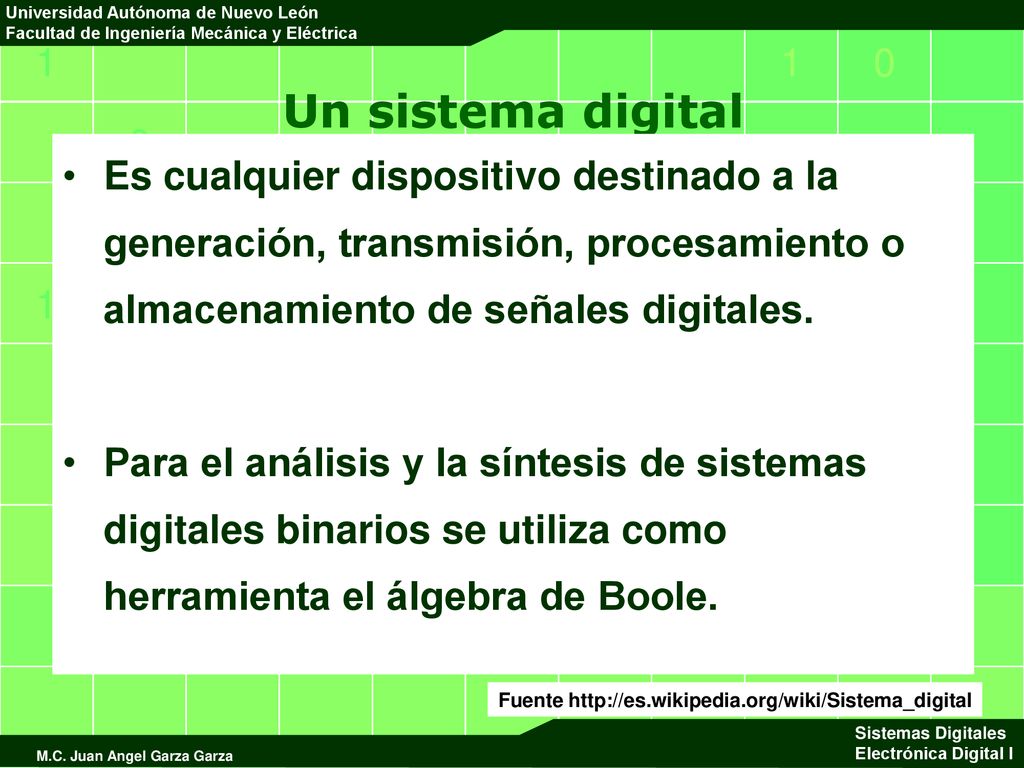 Universidad Autónoma de Nuevo León
Facultad de Ingeniería Mecánica y Eléctrica

1 1 0

Un sistema digital

• Es cualquier dispositivo destinado a la generación, transmisión, procesamiento o almacenamiento de señales digitales.

• Para el análisis y la síntesis de sistemas digitales binarios se utiliza como herramienta el álgebra de Boole.

Fuente http://es.wikipedia.org/wiki/Sistema_digital

M.C. Juan Angel Garza Garza

Sistemas Digitales
Electrónica Digital I